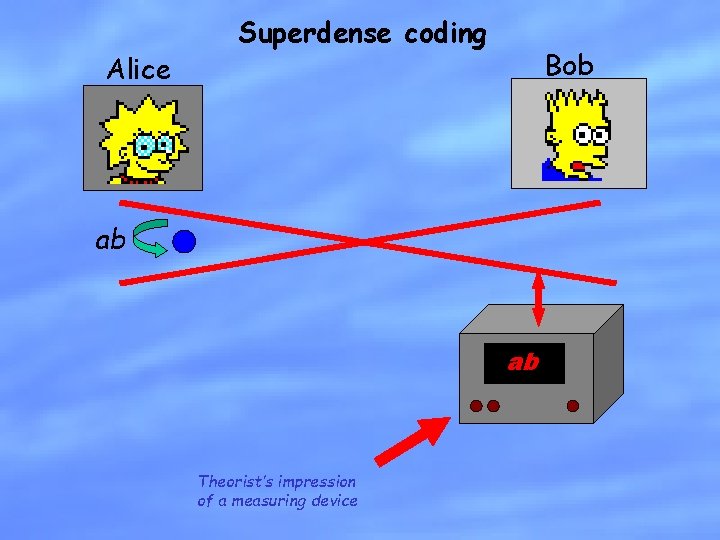 Superdense coding

Alice

Bob

ab

ab

Theorist's impression of a measuring device